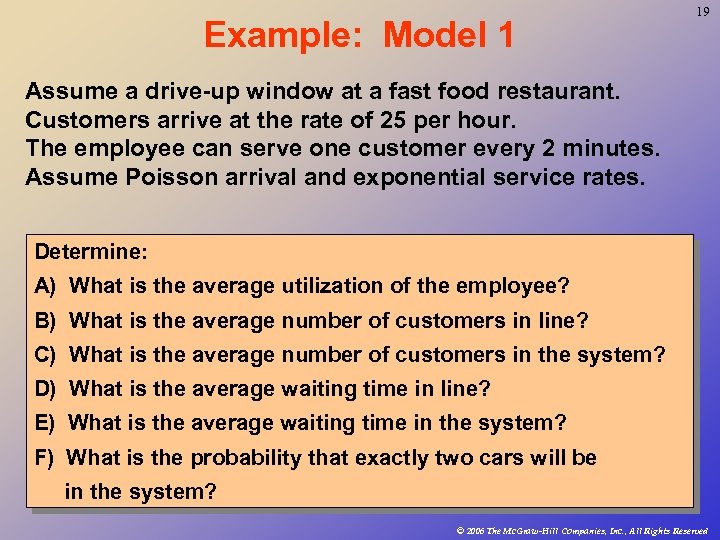 19

Example: Model 1

Assume a drive-up window at a fast food restaurant.
Customers arrive at the rate of 25 per hour.
The employee can serve one customer every 2 minutes.
Assume Poisson arrival and exponential service rates.

Determine:
A) What is the average utilization of the employee?
B) What is the average number of customers in line?
C) What is the average number of customers in the system?
D) What is the average waiting time in line?
E) What is the average waiting time in the system?
F) What is the probability that exactly two cars will be in the system?

© 2006 The McGraw-Hill Companies, Inc., All Rights Reserved